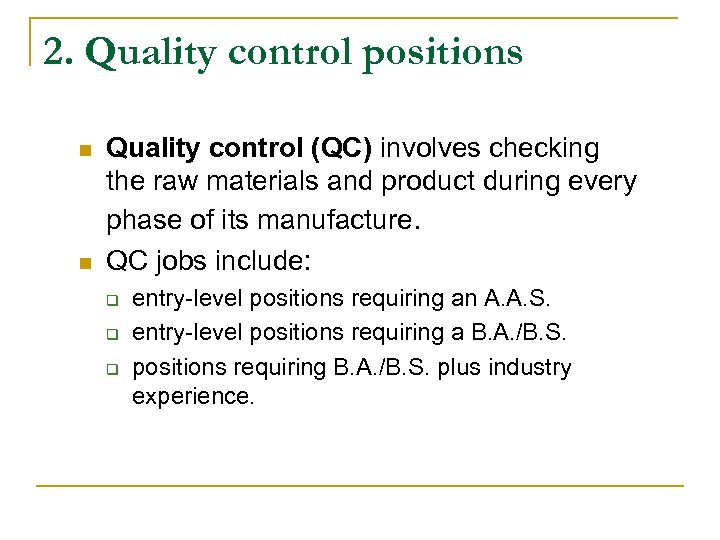 2. Quality control positions

Quality control (QC) involves checking the raw materials and product during every phase of its manufacture.

QC jobs include:

entry-level positions requiring an A.A.S.

entry-level positions requiring a B.A./B.S.

positions requiring B.A./B.S. plus industry experience.